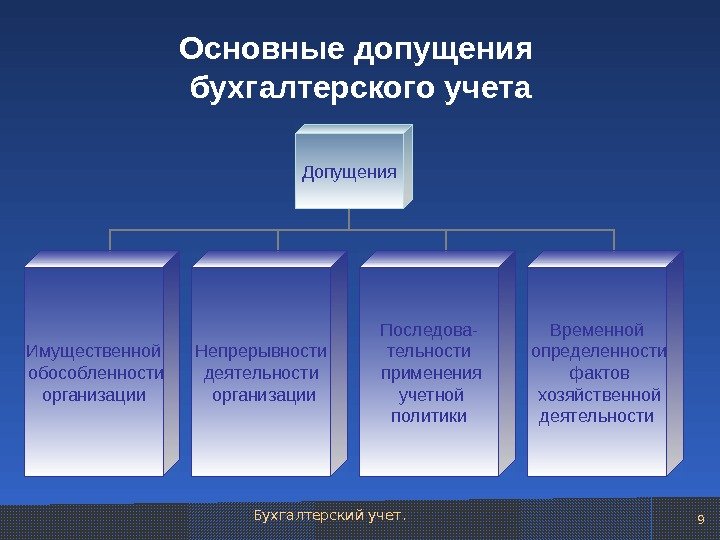 Основные допущения бухгалтерского учета

Допущения

Имущественной обособленности организации

Непрерывности деятельности организации

Последовательности применения учетной политики

Временной определенности фактов хозяйственной деятельности

Бухгалтерский учет.

9